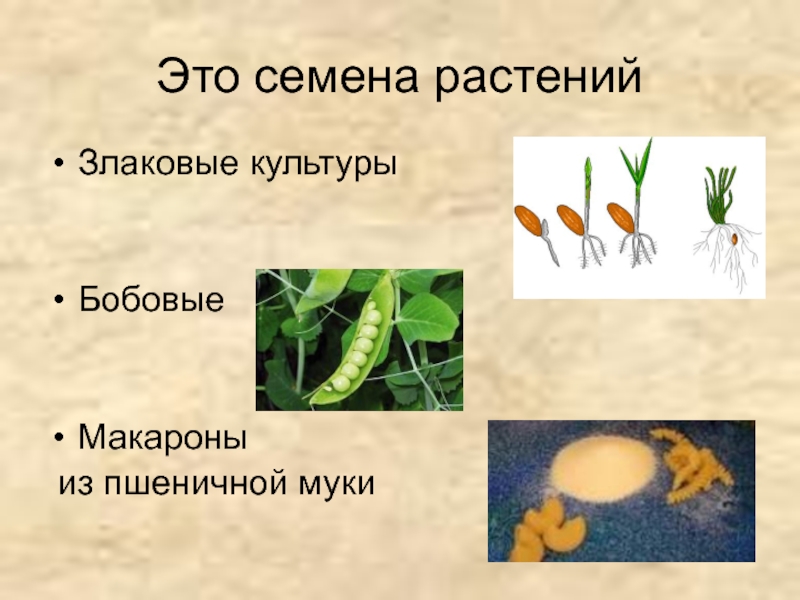 Это семена растений

• Злаковые культуры

• Бобовые

• Макароны
из пшеничной муки